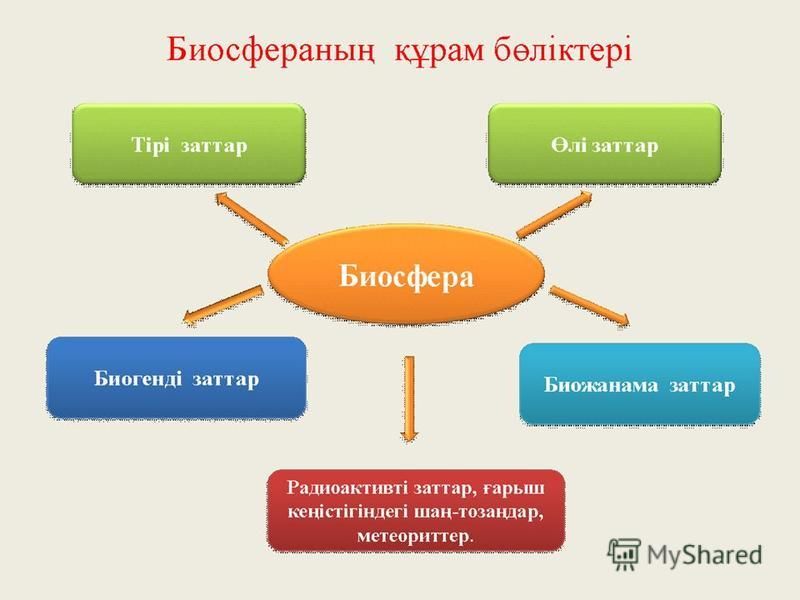 Биосфераның құрам бөліктері

Тірі заттар

Өлі заттар

Биосфера

Биогенді заттар

Биожанама заттар

Радиоактивті заттар, ғарыш кеңістігіндегі шаң-тозаңдар, метеориттер.

MyShared